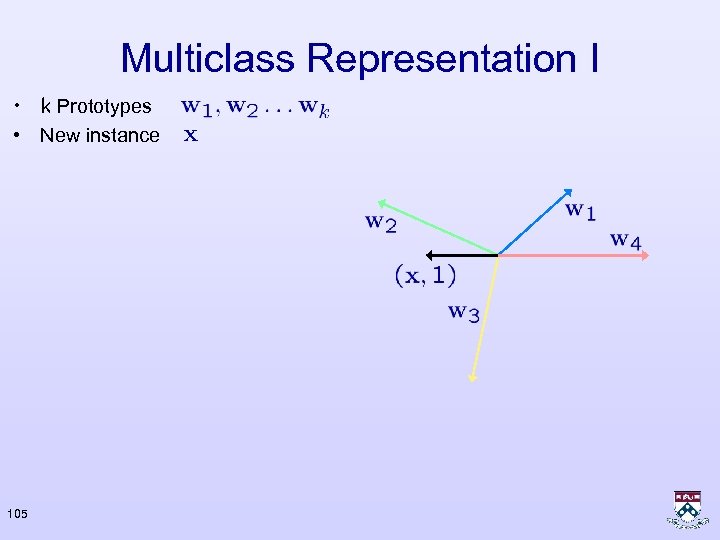 Multiclass Representation I

• k Prototypes $\mathbf{w}_1, \mathbf{w}_2 \ldots \mathbf{w}_k$
• New instance $\mathbf{x}$

$\mathbf{w}_2$
$\mathbf{w}_1$
$\mathbf{w}_4$
$(\mathbf{x}, 1)$
$\mathbf{w}_3$

105